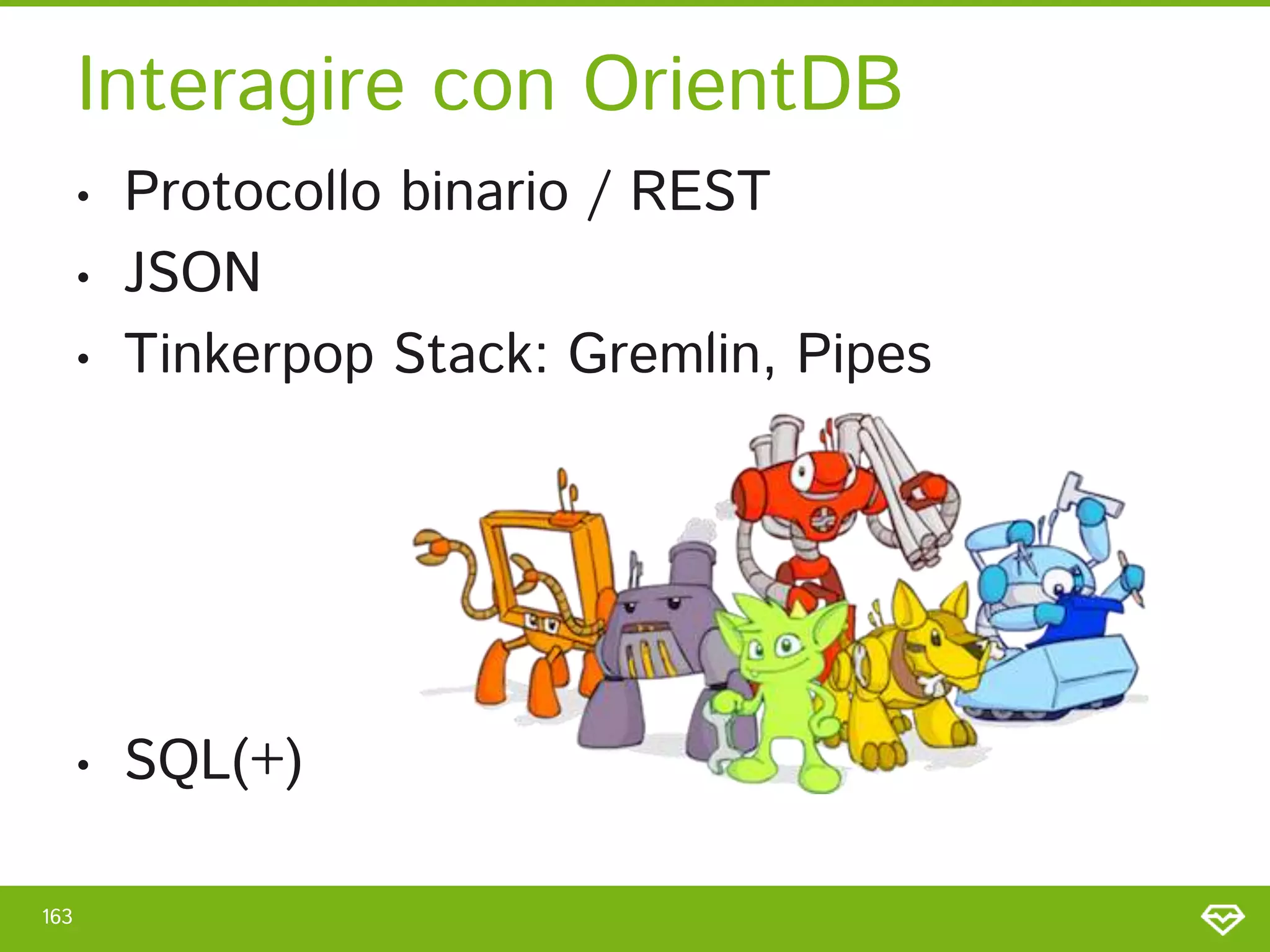 Interagire con OrientDB

• Protocollo binario / REST
• JSON
• Tinkerpop Stack: Gremlin, Pipes

• SQL(+)

163